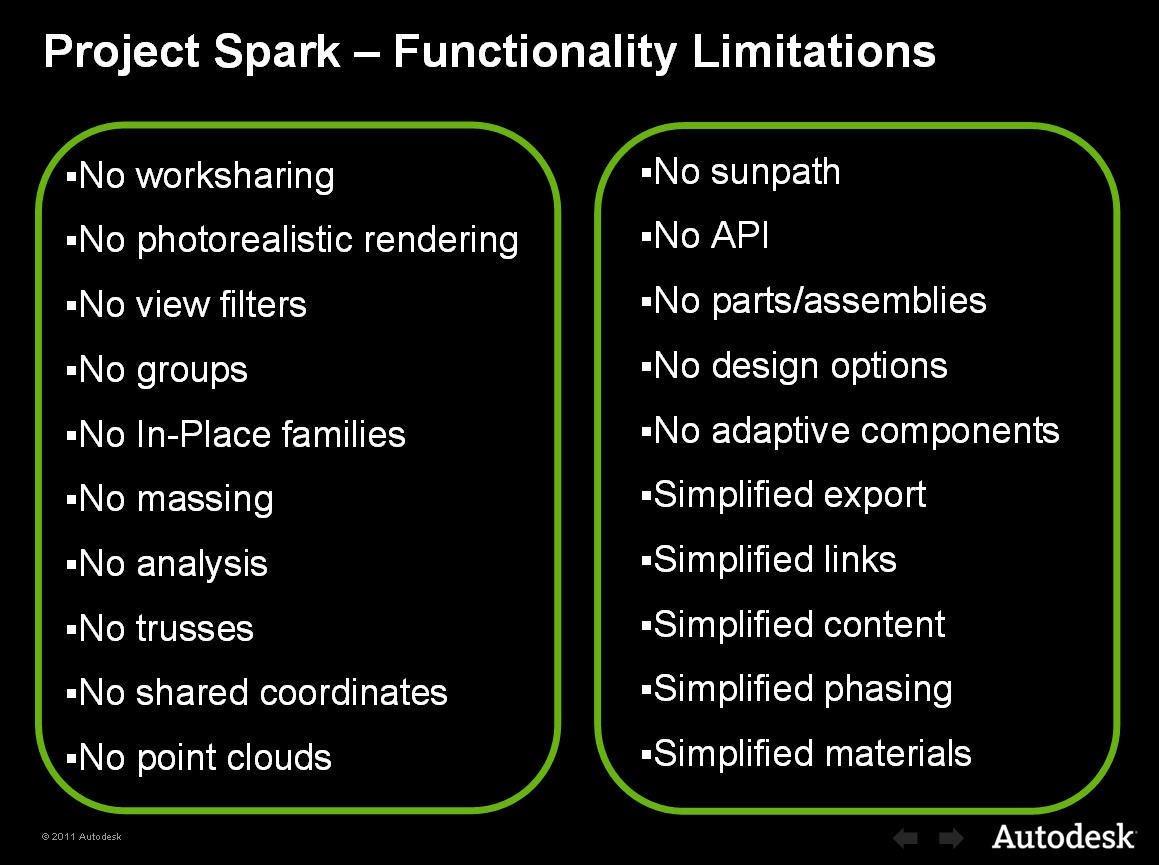 Project Spark – Functionality Limitations

▪No worksharing
▪No photorealistic rendering
▪No view filters
▪No groups
▪No In-Place families
▪No massing
▪No analysis
▪No trusses
▪No shared coordinates
▪No point clouds

▪No sunpath
▪No API
▪No parts/assemblies
▪No design options
▪No adaptive components
▪Simplified export
▪Simplified links
▪Simplified content
▪Simplified phasing
▪Simplified materials

© 2011 Autodesk

Autodesk